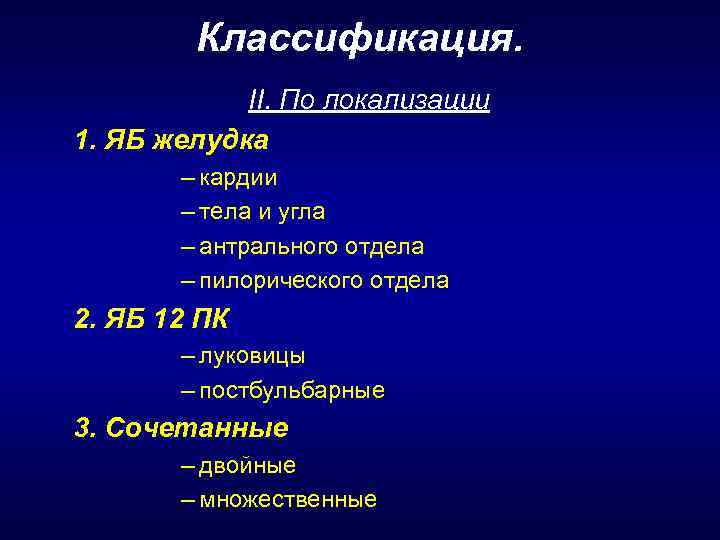 Классификация.

II. По локализации

1. ЯБ желудка

– кардии

– тела и угла

– антрального отдела

– пилорического отдела

2. ЯБ 12 ПК

– луковицы

– постбульбарные

3. Сочетанные

– двойные

– множественные